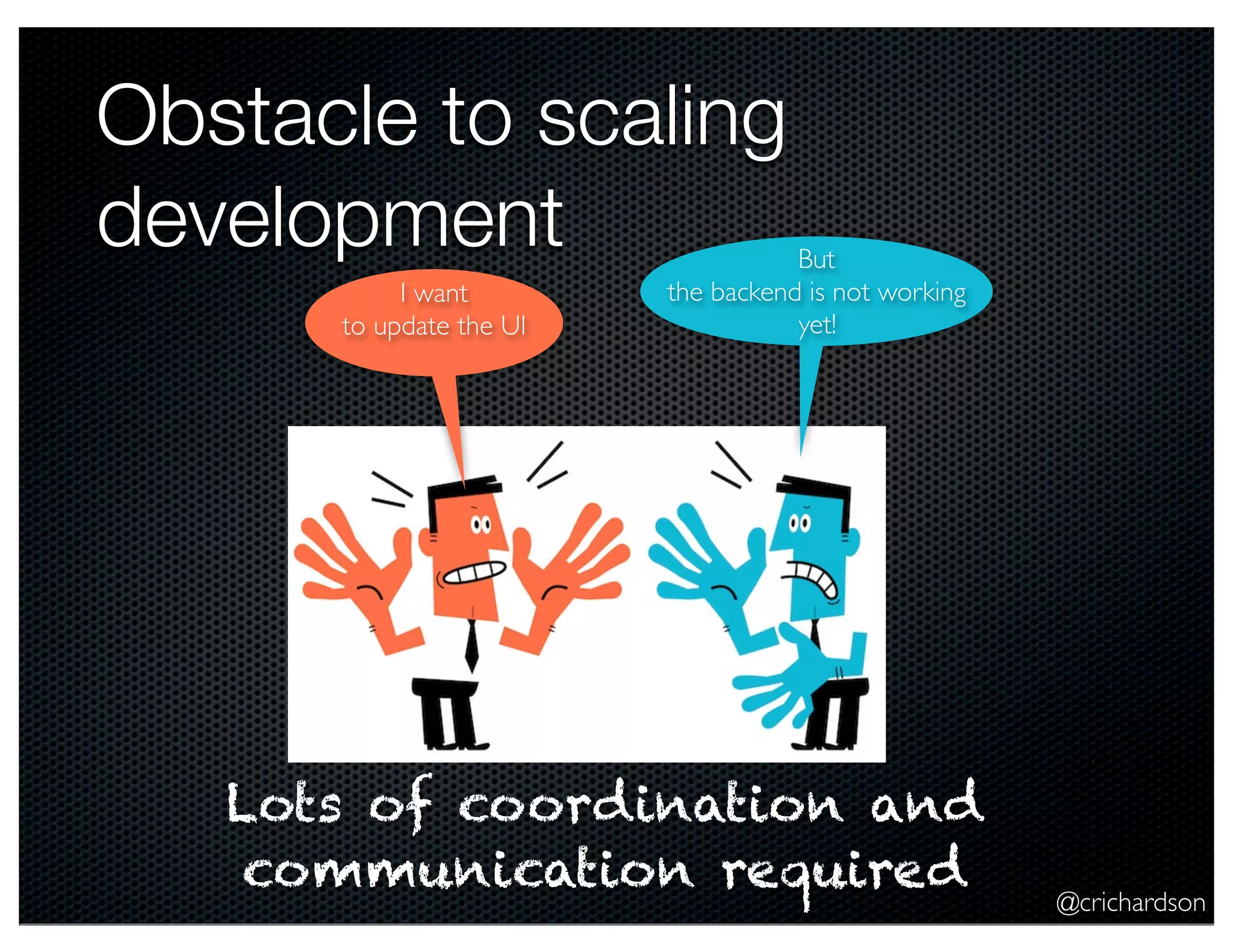 Obstacle to scaling development

I want to update the UI

But the backend is not working yet!

Lots of coordination and communication required

@crichardson